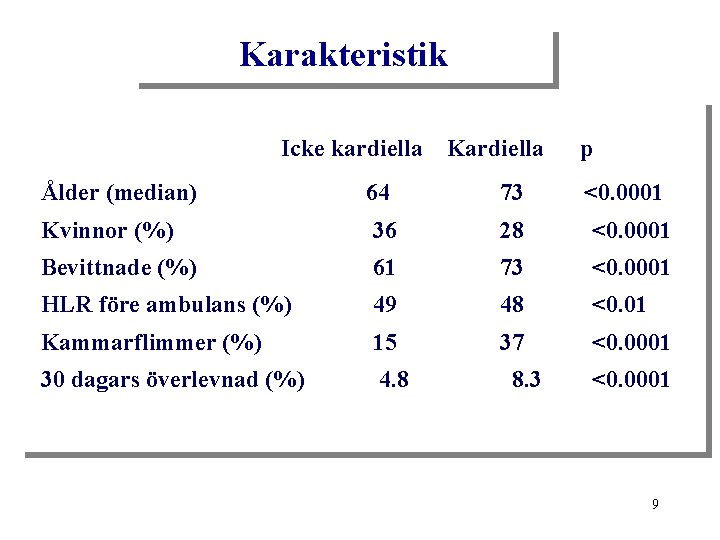 Karakteristik

|  | Icke kardiella | Kardiella | p |
|---|---|---|---|
| Ålder (median) | 64 | 73 | <0.0001 |
| Kvinnor (%) | 36 | 28 | <0.0001 |
| Bevittnade (%) | 61 | 73 | <0.0001 |
| HLR före ambulans (%) | 49 | 48 | <0.01 |
| Kammarflimmer (%) | 15 | 37 | <0.0001 |
| 30 dagars överlevnad (%) | 4.8 | 8.3 | <0.0001 |

9